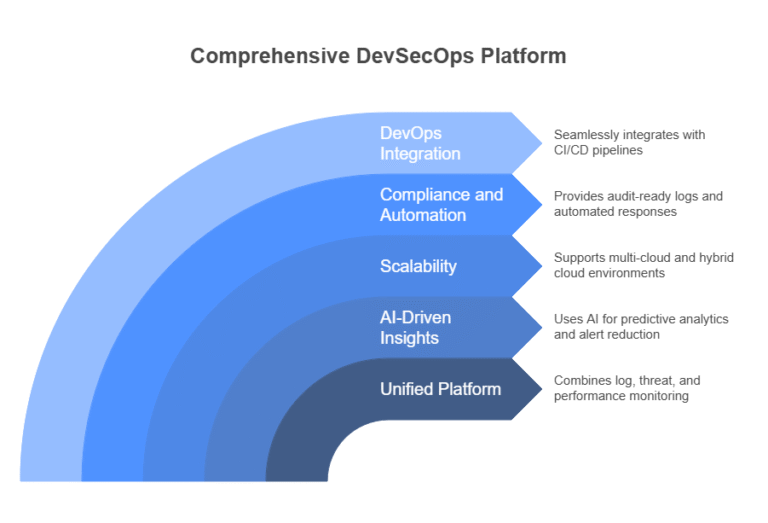 Comprehensive DevSecOps Platform

DevOps Integration

Seamlessly integrates with CI/CD pipelines

Compliance and Automation

Provides audit-ready logs and automated responses

Scalability

Supports multi-cloud and hybrid cloud environments

AI-Driven Insights

Uses AI for predictive analytics and alert reduction

Unified Platform

Combines log, threat, and performance monitoring